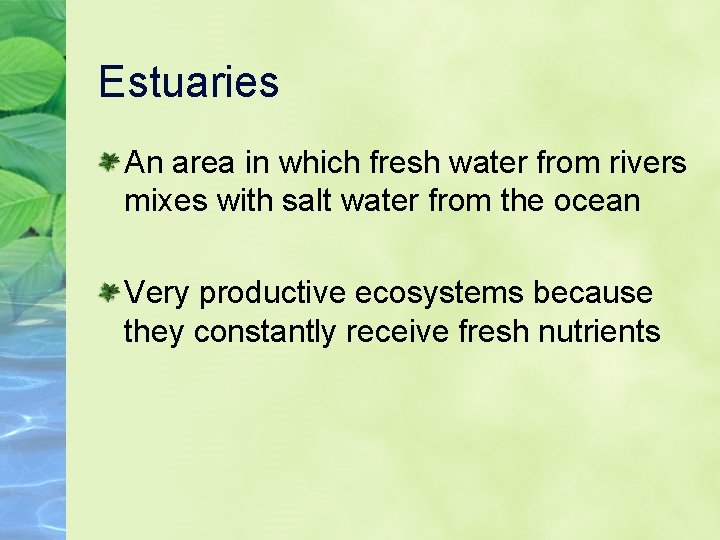 Estuaries

An area in which fresh water from rivers mixes with salt water from the ocean

Very productive ecosystems because they constantly receive fresh nutrients